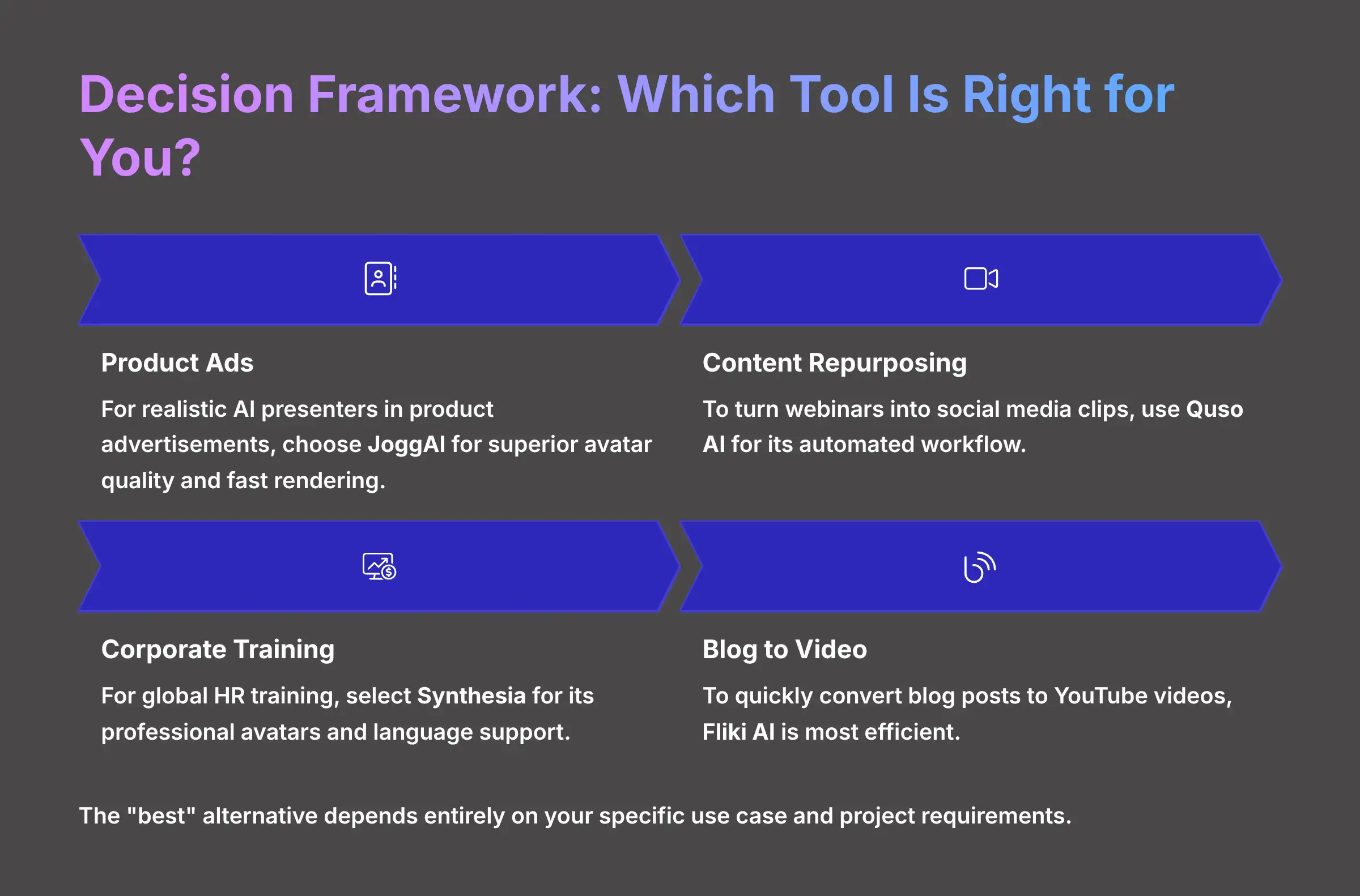 Decision Framework: Which Tool Is Right for You?

Product Ads

For realistic AI presenters in product advertisements, choose JoggAI for superior avatar quality and fast rendering.

Content Repurposing

To turn webinars into social media clips, use Quso AI for its automated workflow.

Corporate Training

For global HR training, select Synthesia for its professional avatars and language support.

Blog to Video

To quickly convert blog posts to YouTube videos, Fliki AI is most efficient.

The "best" alternative depends entirely on your specific use case and project requirements.